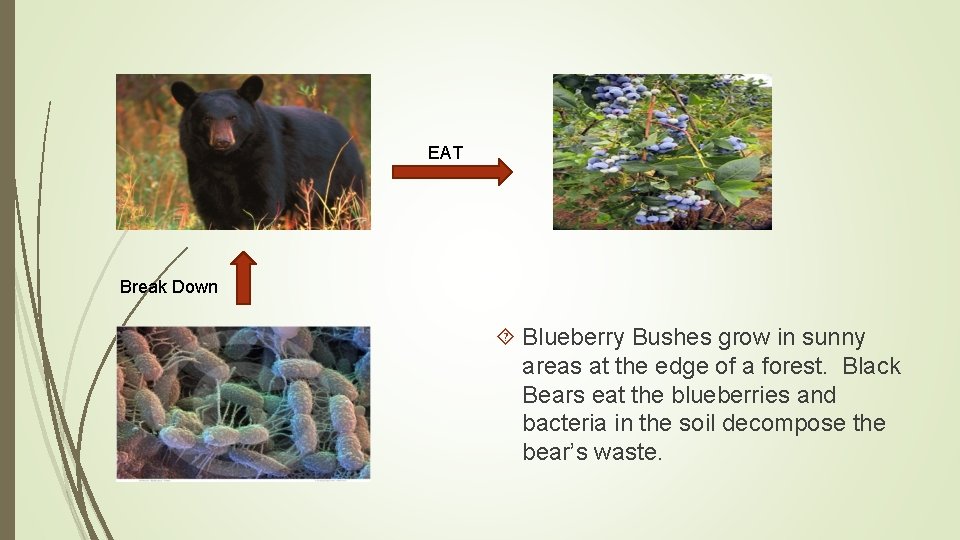 EAT

Break Down

Blueberry Bushes grow in sunny areas at the edge of a forest. Black Bears eat the blueberries and bacteria in the soil decompose the bear's waste.